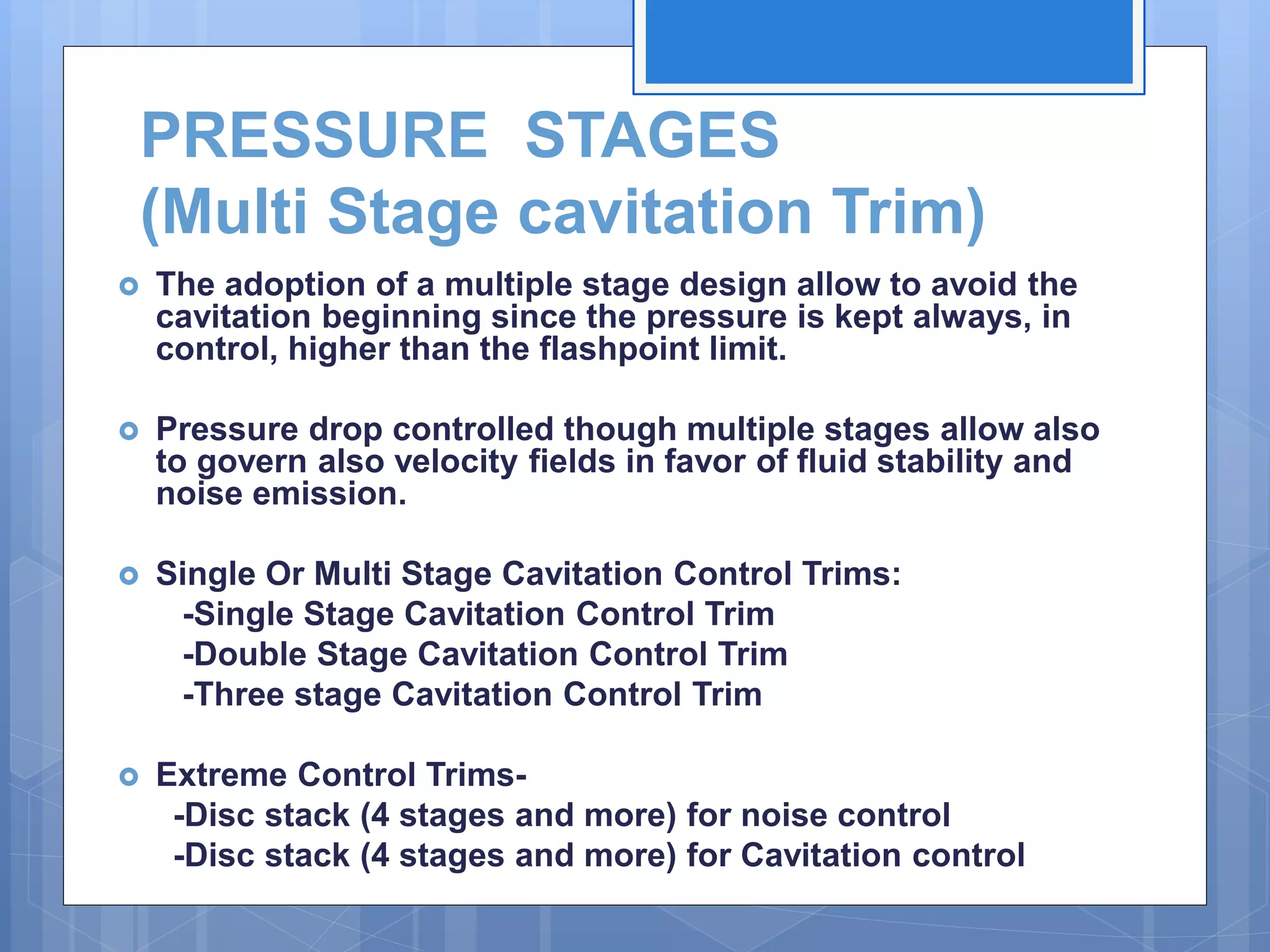 PRESSURE STAGES (Multi Stage cavitation Trim)

The adoption of a multiple stage design allow to avoid the cavitation beginning since the pressure is kept always, in control, higher than the flashpoint limit.

Pressure drop controlled though multiple stages allow also to govern also velocity fields in favor of fluid stability and noise emission.

Single Or Multi Stage Cavitation Control Trims:
-Single Stage Cavitation Control Trim
-Double Stage Cavitation Control Trim
-Three stage Cavitation Control Trim

Extreme Control Trims-
-Disc stack (4 stages and more) for noise control
-Disc stack (4 stages and more) for Cavitation control